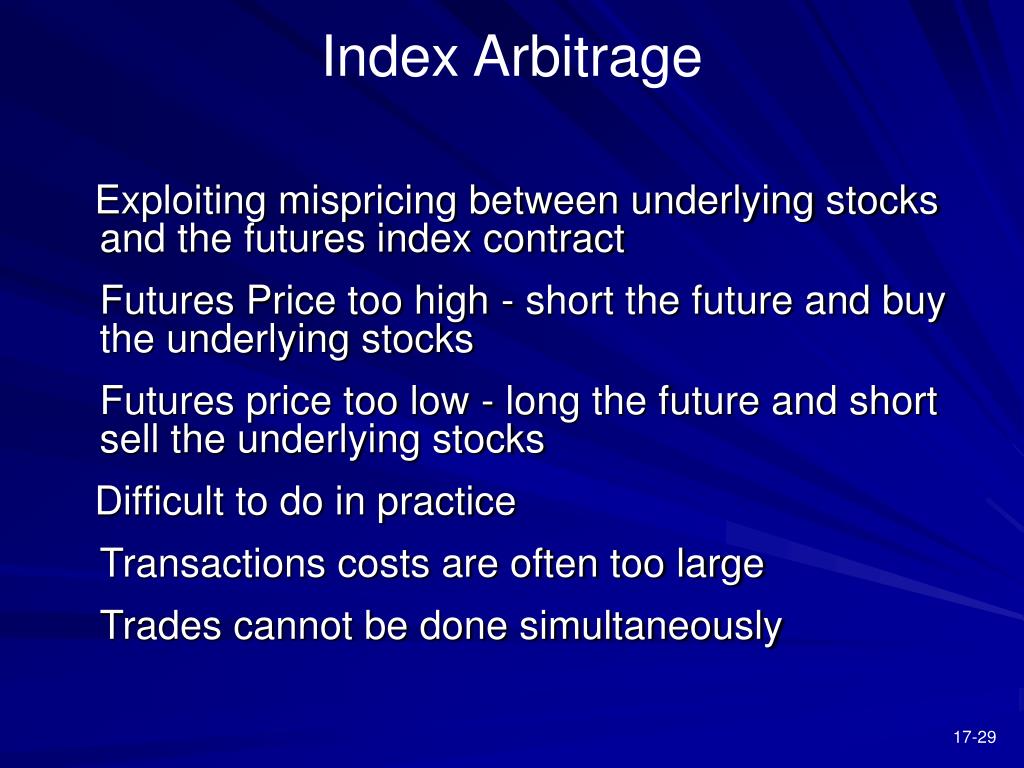 Index Arbitrage

Exploiting mispricing between underlying stocks and the futures index contract

Futures Price too high - short the future and buy the underlying stocks

Futures price too low - long the future and short sell the underlying stocks

Difficult to do in practice

Transactions costs are often too large

Trades cannot be done simultaneously

17-29